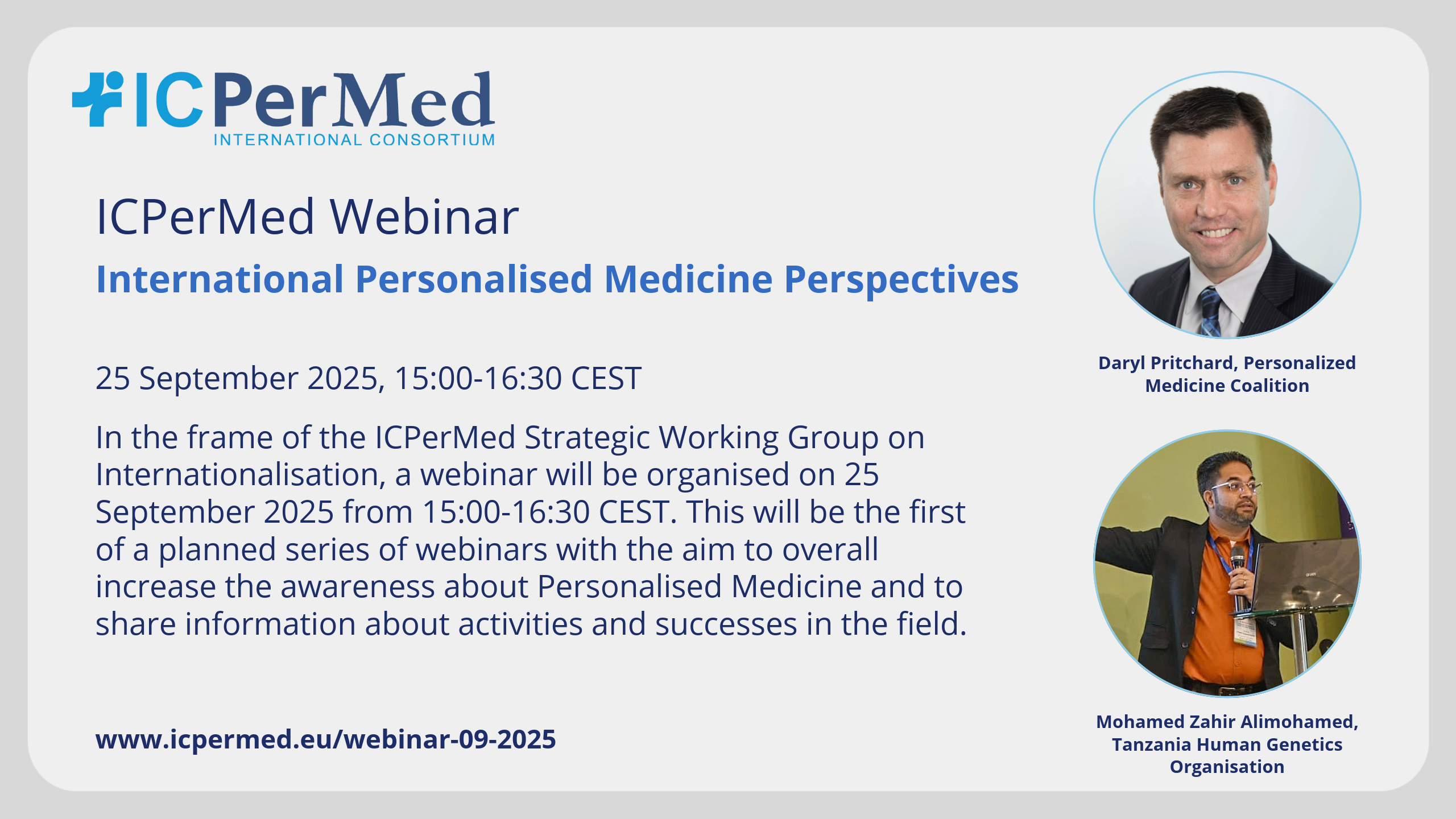 ICPerMed
INTERNATIONAL CONSORTIUM

ICPerMed Webinar
International Personalised Medicine Perspectives

25 September 2025, 15:00-16:30 CEST

In the frame of the ICPerMed Strategic Working Group on Internationalisation, a webinar will be organised on 25 September 2025 from 15:00-16:30 CEST. This will be the first of a planned series of webinars with the aim to overall increase the awareness about Personalised Medicine and to share information about activities and successes in the field.

www.icpermed.eu/webinar-09-2025

Daryl Pritchard, Personalized Medicine Coalition

Mohamed Zahir Alimohamed, Tanzania Human Genetics Organisation